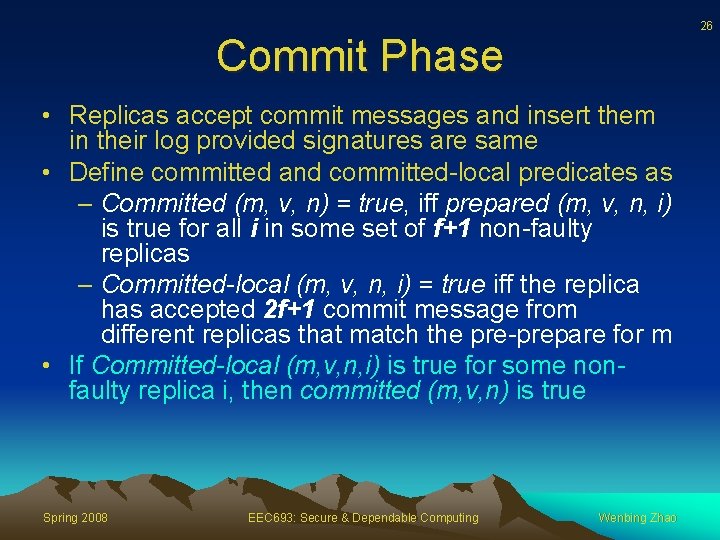 26

Commit Phase

• Replicas accept commit messages and insert them in their log provided signatures are same
• Define committed and committed-local predicates as
– Committed (m, v, n) = true, iff prepared (m, v, n, i) is true for all i in some set of f+1 non-faulty replicas
– Committed-local (m, v, n, i) = true iff the replica has accepted 2f+1 commit message from different replicas that match the pre-prepare for m
• If Committed-local (m,v,n,i) is true for some non-faulty replica i, then committed (m,v,n) is true

Spring 2008	EEC693: Secure & Dependable Computing	Wenbing Zhao